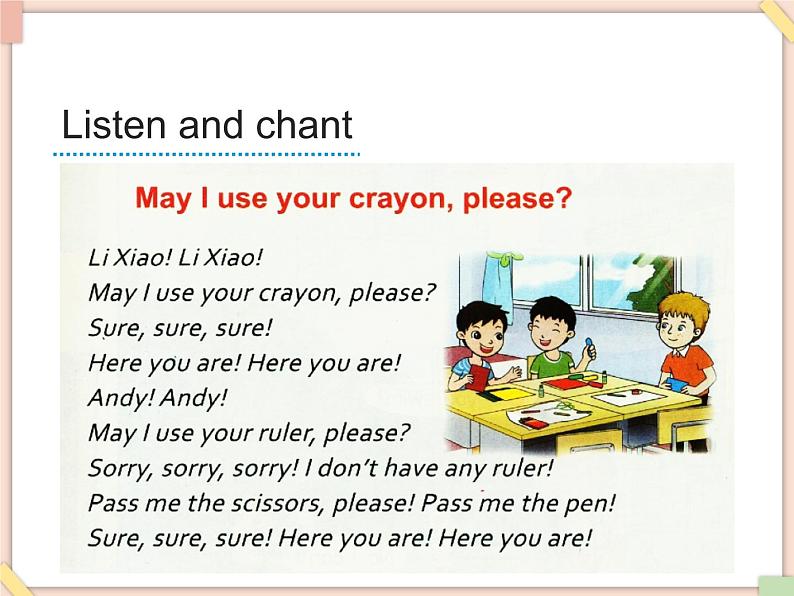 Listen and chant

May I use your crayon, please?

Li Xiao! Li Xiao!
May I use your crayon, please?
Sure, sure, sure!
Here you are! Here you are!
Andy! Andy!
May I use your ruler, please?
Sorry, sorry, sorry! I don't have any ruler!
Pass me the scissors, please! Pass me the pen!
Sure, sure, sure! Here you are! Here you are!